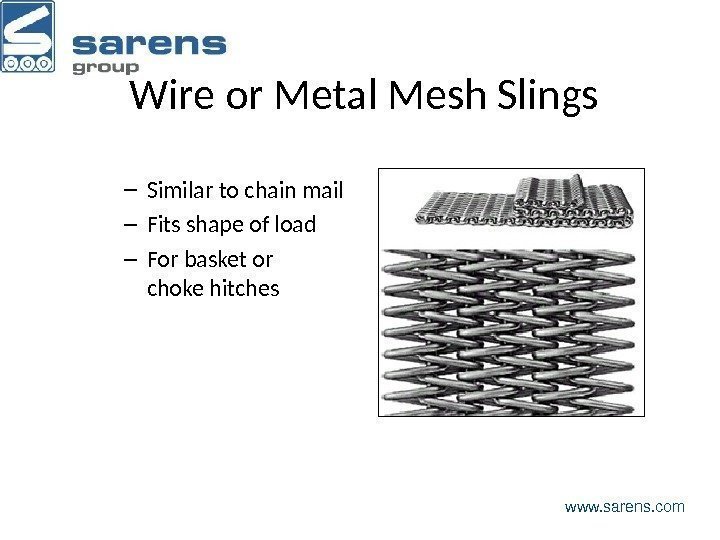 sarens group

Wire or Metal Mesh Slings

– Similar to chain mail
– Fits shape of load
– For basket or choke hitches

www.sarens.com